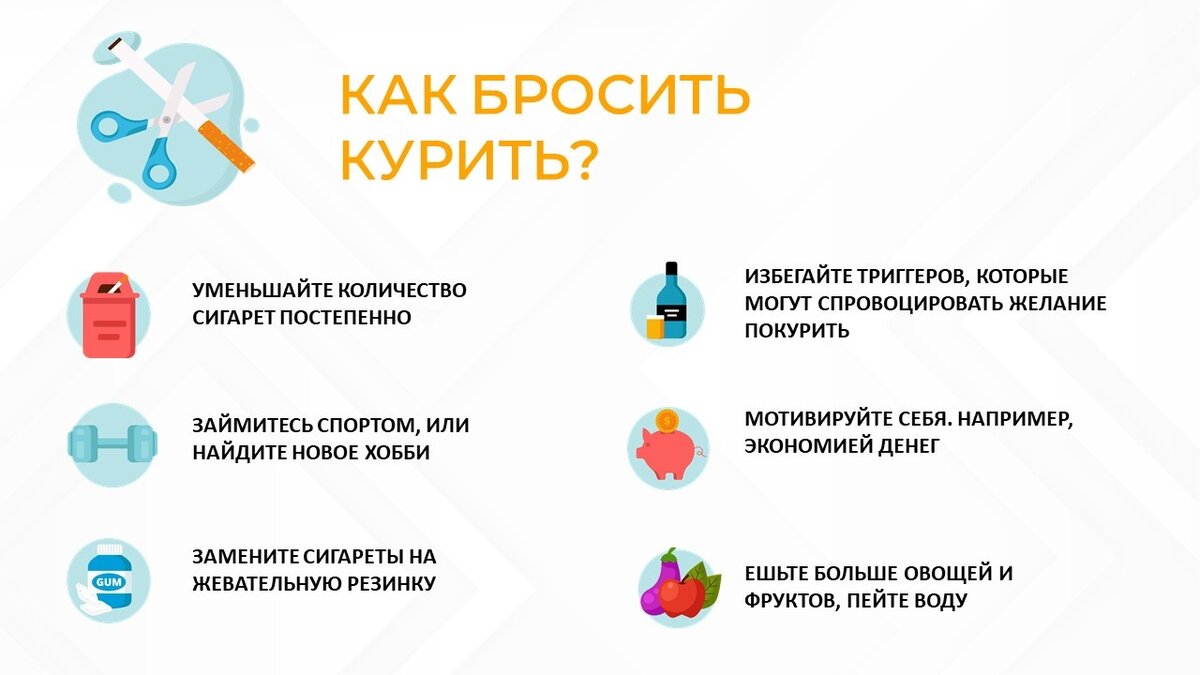 КАК БРОСИТЬ КУРИТЬ?

УМЕНЬШАЙТЕ КОЛИЧЕСТВО СИГАРЕТ ПОСТЕПЕННО

ЗАЙМИТЕСЬ СПОРТОМ, ИЛИ НАЙДИТЕ НОВОЕ ХОББИ

GUM

ЗАМЕНИТЕ СИГАРЕТЫ НА ЖЕВАТЕЛЬНУЮ РЕЗИНКУ

ИЗБЕГАЙТЕ ТРИГГЕРОВ, КОТОРЫЕ МОГУТ СПРОВОЦИРОВАТЬ ЖЕЛАНИЕ ПОКУРИТЬ

МОТИВИРУЙТЕ СЕБЯ. НАПРИМЕР, ЭКОНОМИЕЙ ДЕНЕГ

ЕШЬТЕ БОЛЬШЕ ОВОЩЕЙ И ФРУКТОВ, ПЕЙТЕ ВОДУ